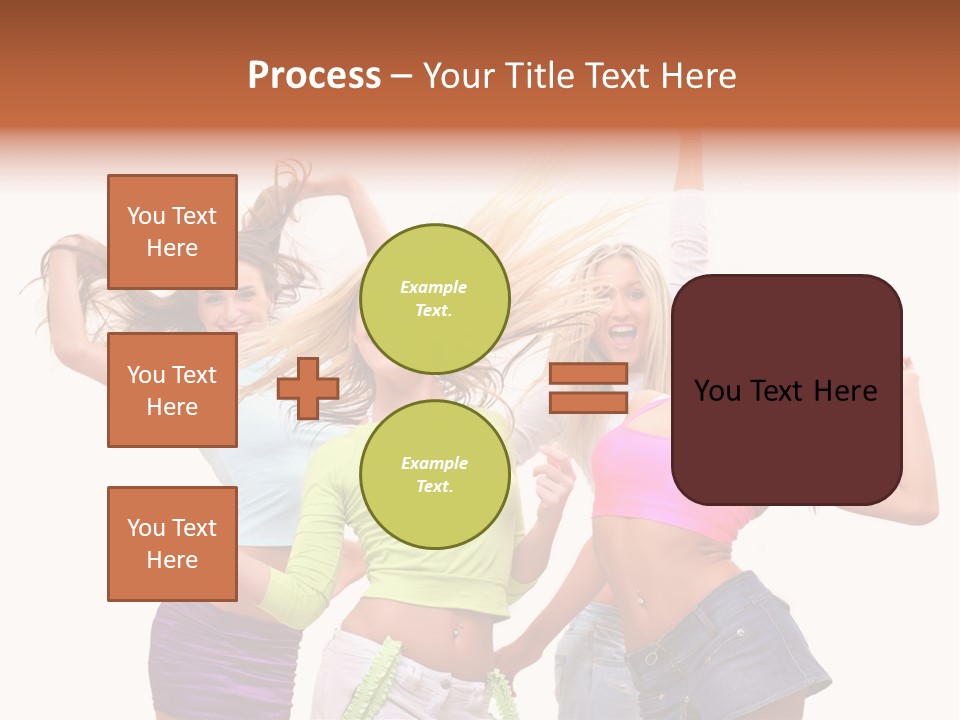 Process – Your Title Text Here

You Text Here

You Text Here

You Text Here

Example Text.

Example Text.

You Text Here